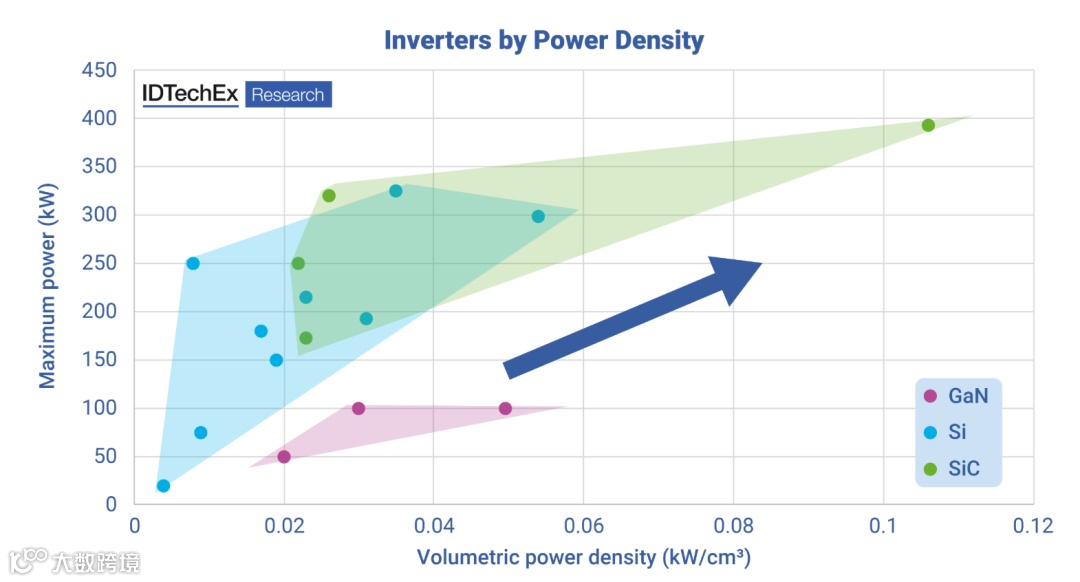 Inverters by Power Density

IDTechEx Research

Maximum power (kW)

450
400
350
300
250
200
150
100
50
0

0
0.02
0.04
0.06
0.08
0.1
0.12

Volumetric power density (kW/cm³)

GaN
Si
SiC

大数跨境